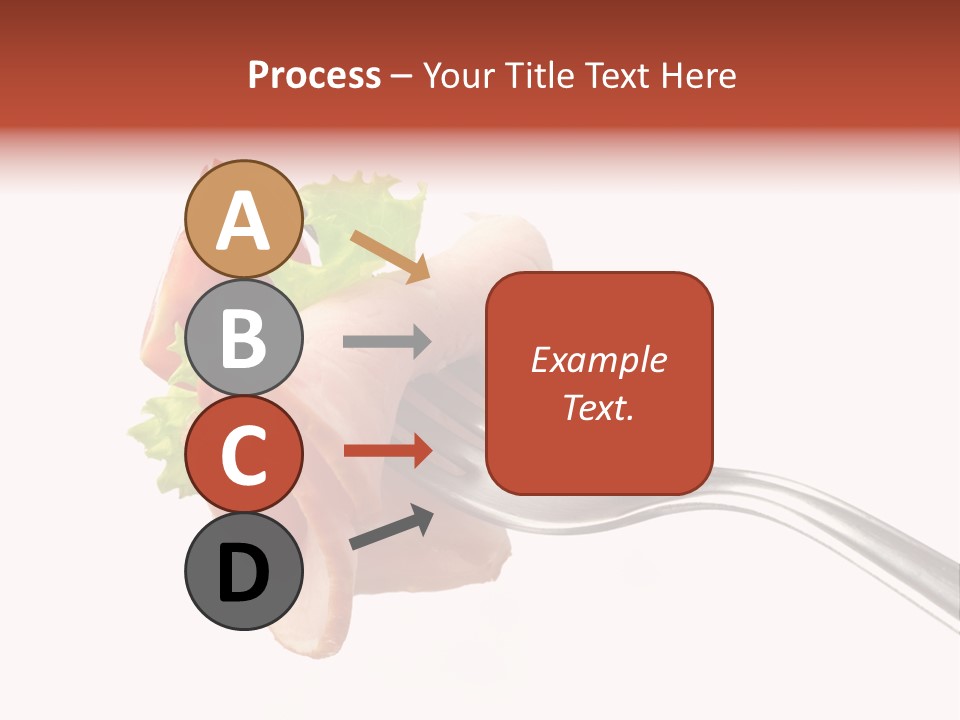 Process – Your Title Text Here

A

B

C

D

Example Text.